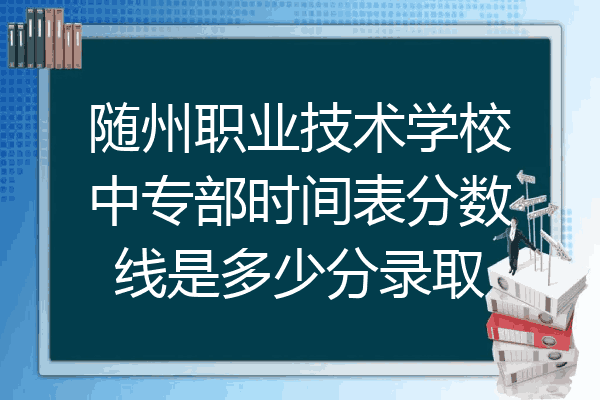 随州职业技术学校中专部时间表分数线是多少分录取